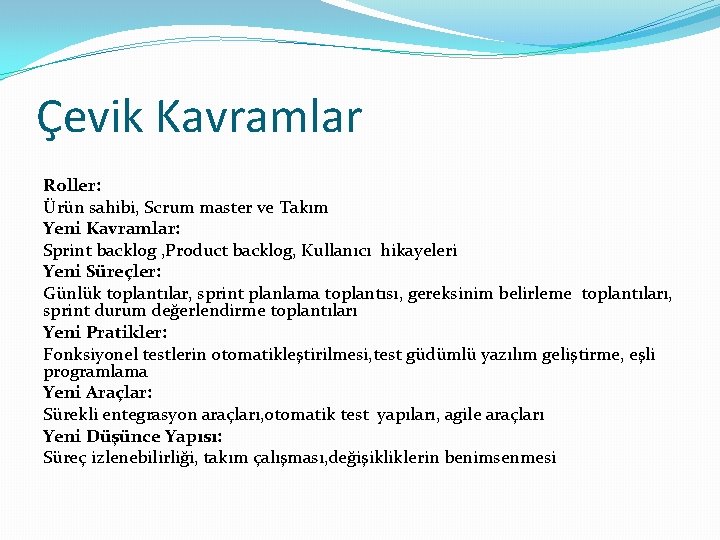 Çevik Kavramlar

Roller:
Ürün sahibi, Scrum master ve Takım
Yeni Kavramlar:
Sprint backlog ,Product backlog, Kullanıcı hikayeleri
Yeni Süreçler:
Günlük toplantılar, sprint planlama toplantısı, gereksinim belirleme toplantıları, sprint durum değerlendirme toplantıları
Yeni Pratikler:
Fonksiyonel testlerin otomatikleştirilmesi,test güdümlü yazılım geliştirme, eşli programlama
Yeni Araçlar:
Sürekli entegrasyon araçları,otomatik test yapıları, agile araçları
Yeni Düşünce Yapısı:
Süreç izlenebilirliği, takım çalışması,değişikliklerin benimsenmesi